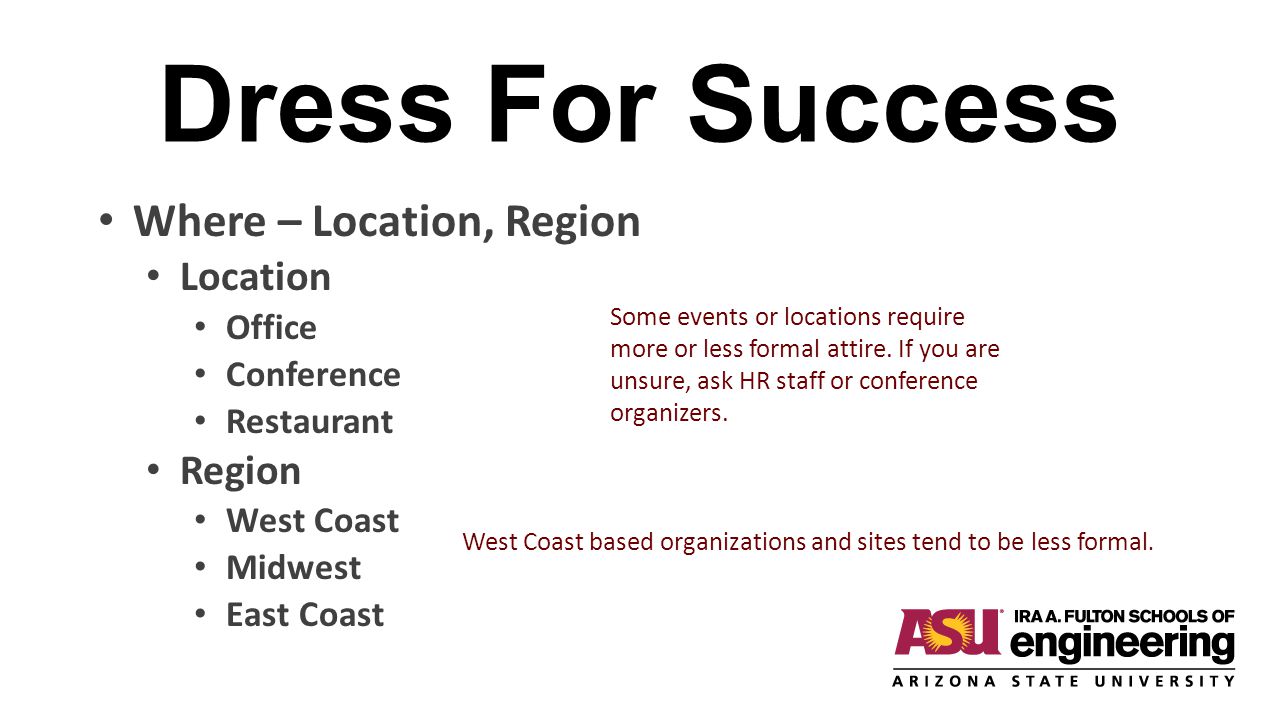 Dress For Success

• Where – Location, Region
 • Location
  • Office
  • Conference
  • Restaurant
 • Region
  • West Coast
  • Midwest
  • East Coast

Some events or locations require more or less formal attire. If you are unsure, ask HR staff or conference organizers.

West Coast based organizations and sites tend to be less formal.

ASU IRA A. FULTON SCHOOLS OF engineering
ARIZONA STATE UNIVERSITY